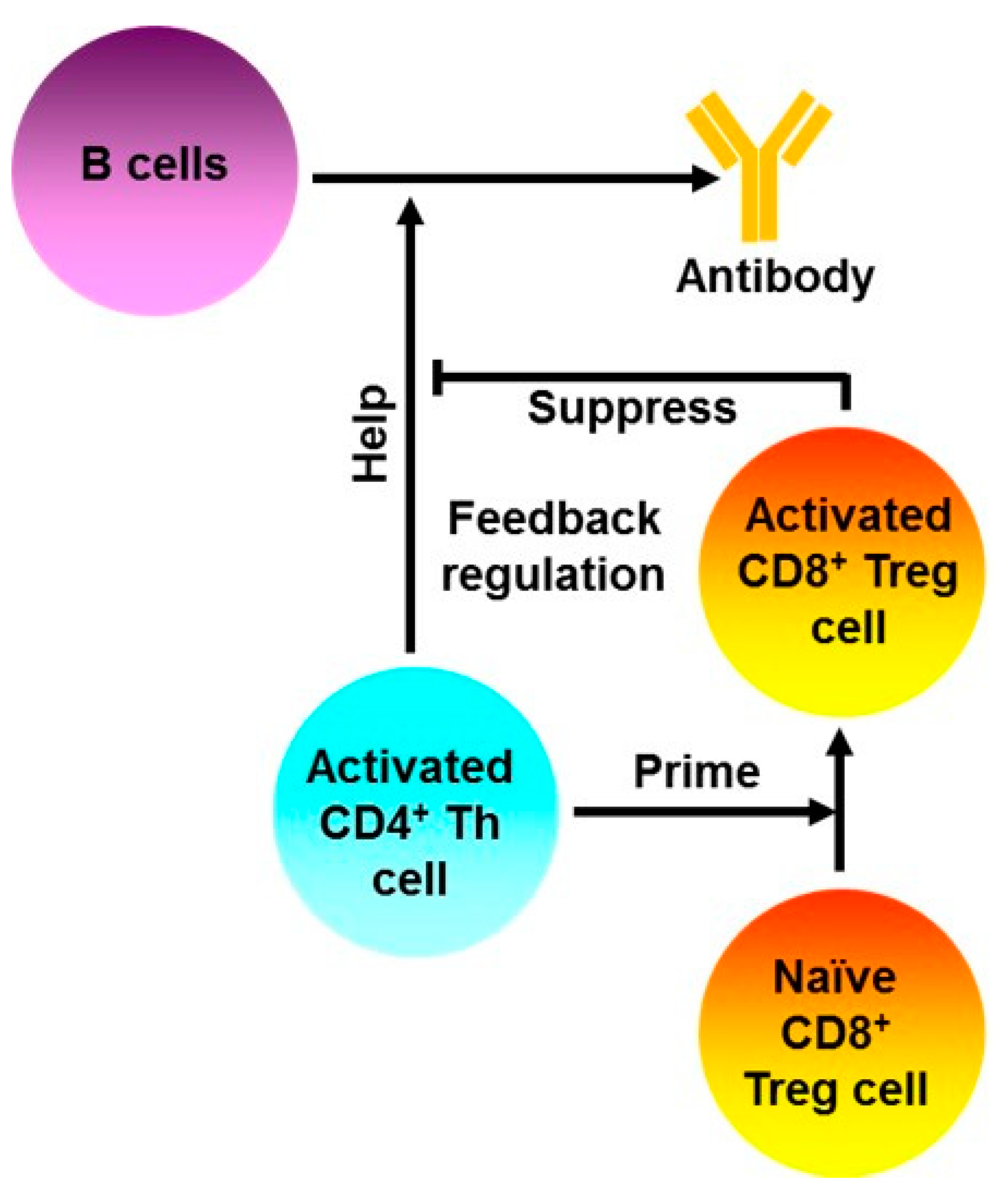 B cells

Antibody

Help

Suppress

Feedback regulation

Activated $CD8^+$ Treg cell

Activated $CD4^+$ Th cell

Prime

Naïve $CD8^+$ Treg cell